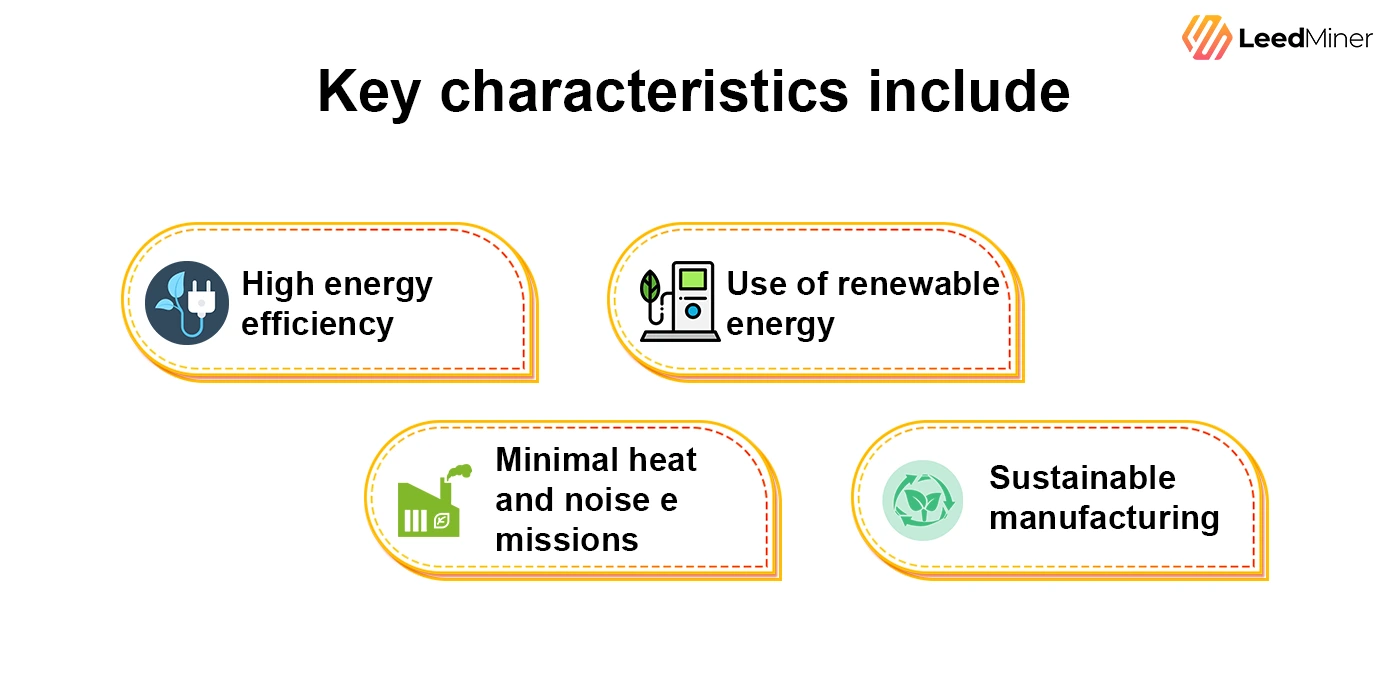 LeedMiner

Key characteristics include

High energy efficiency

Use of renewable energy

Minimal heat and noise e missions

Sustainable manufacturing